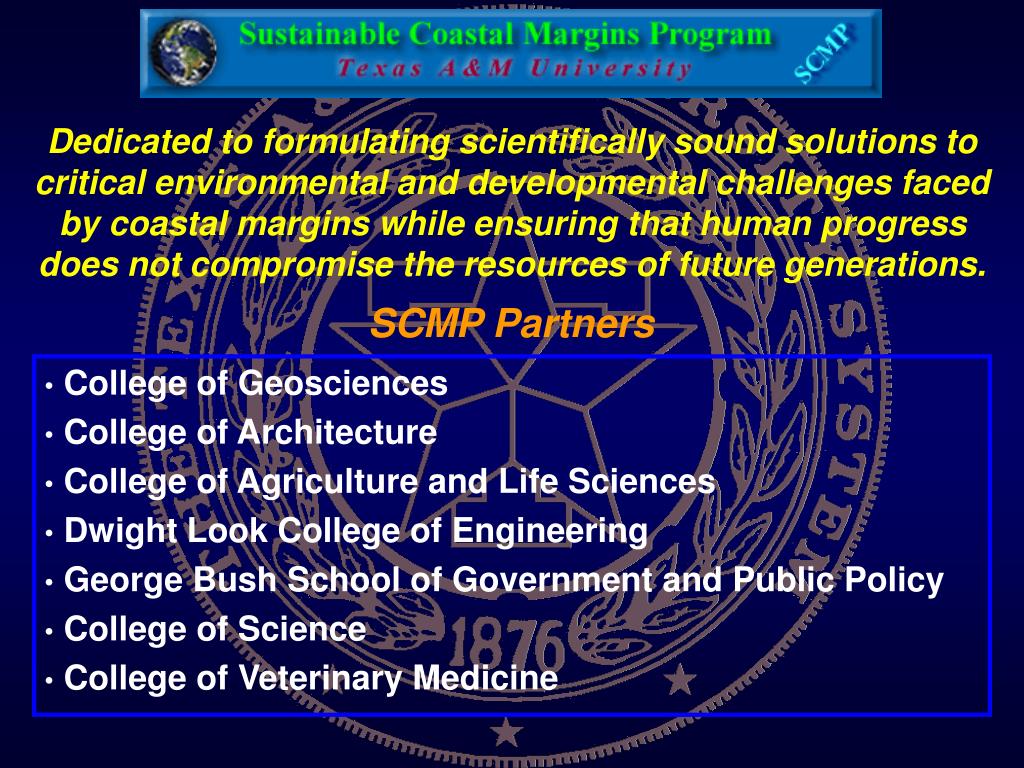 Sustainable Coastal Margins Program
Texas A&M University
SCMP

Dedicated to formulating scientifically sound solutions to critical environmental and developmental challenges faced by coastal margins while ensuring that human progress does not compromise the resources of future generations.

SCMP Partners

• College of Geosciences
• College of Architecture
• College of Agriculture and Life Sciences
• Dwight Look College of Engineering
• George Bush School of Government and Public Policy
• College of Science
• College of Veterinary Medicine

1876